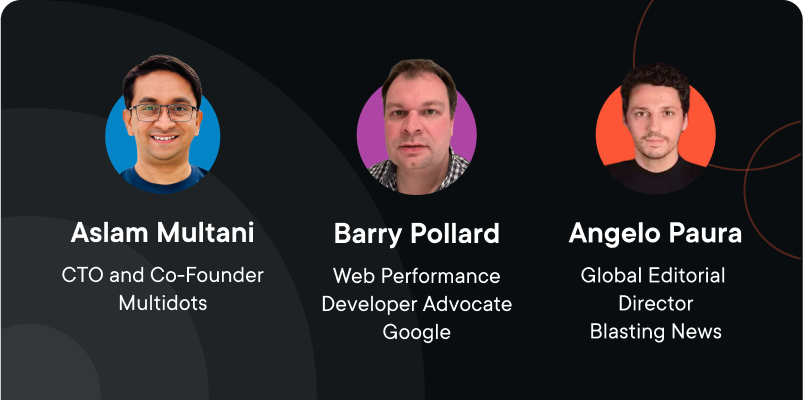 Aslam Multani
CTO and Co-Founder
Multidots

Barry Pollard
Web Performance
Developer Advocate
Google

Angelo Paura
Global Editorial
Director
Blasting News